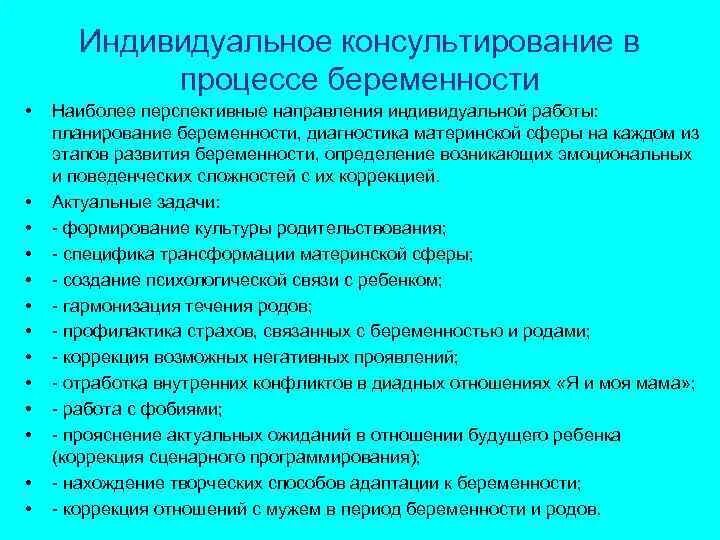 Индивидуальное консультирование в процессе беременности

• Наиболее перспективные направления индивидуальной работы: планирование беременности, диагностика материнской сферы на каждом из этапов развития беременности, определение возникающих эмоциональных и поведенческих сложностей с их коррекцией.
• Актуальные задачи:
• - формирование культуры родительствования;
• - специфика трансформации материнской сферы;
• - создание психологической связи с ребенком;
• - гармонизация течения родов;
• - профилактика страхов, связанных с беременностью и родами;
• - коррекция возможных негативных проявлений;
• - отработка внутренних конфликтов в диадных отношениях «Я и моя мама»;
• - работа с фобиями;
• - прояснение актуальных ожиданий в отношении будущего ребенка (коррекция сценарного программирования);
• - нахождение творческих способов адаптации к беременности;
• - коррекция отношений с мужем в период беременности и родов.